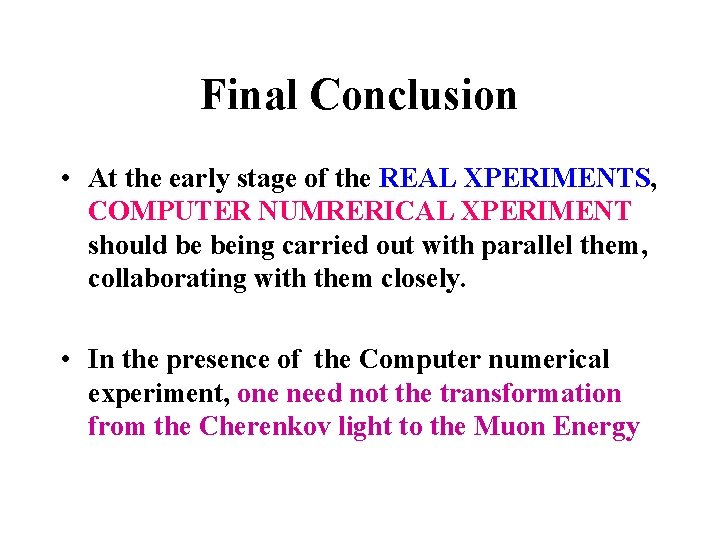 Final Conclusion

• At the early stage of the REAL XPERIMENTS, COMPUTER NUMRERICAL XPERIMENT should be being carried out with parallel them, collaborating with them closely.

• In the presence of the Computer numerical experiment, one need not the transformation from the Cherenkov light to the Muon Energy